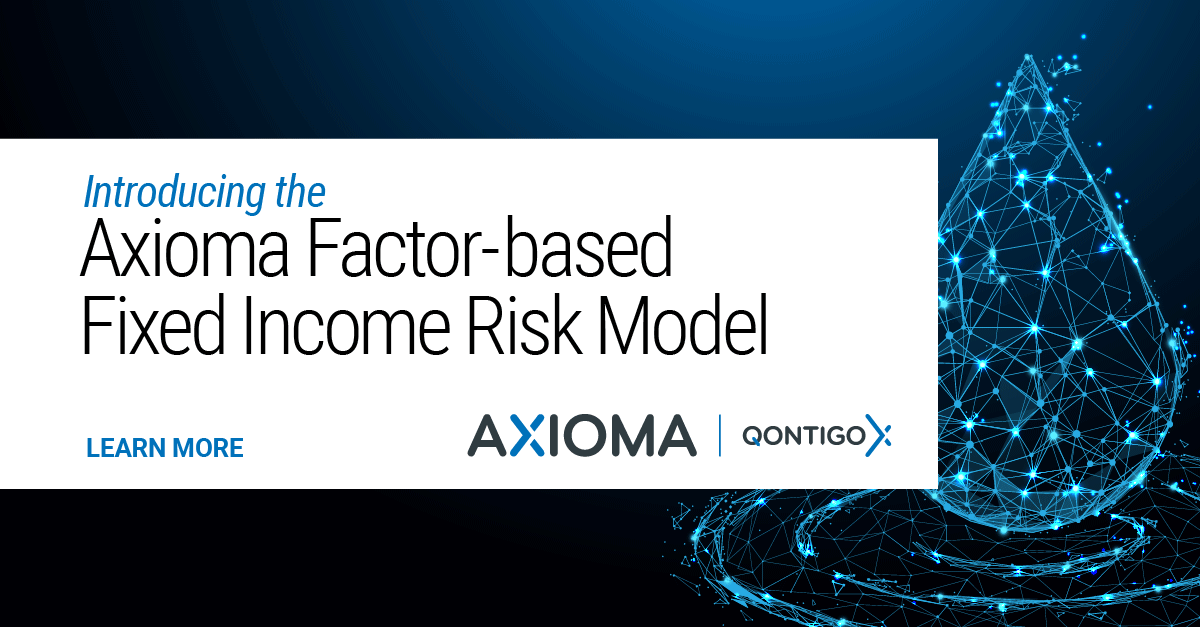 Introducing the
Axioma Factor-based Fixed Income Risk Model

LEARN MORE

AXIOMA | QONTIGO